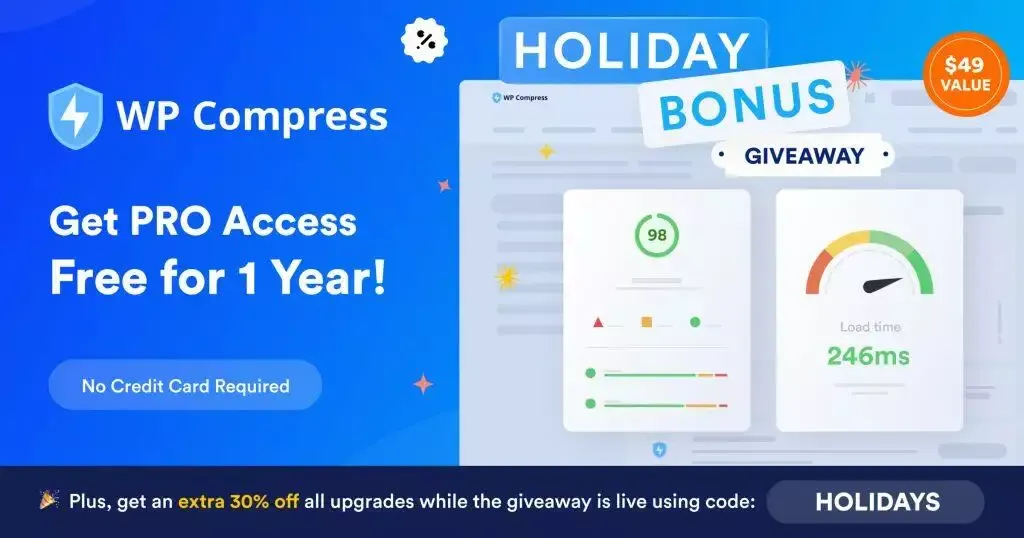 WP Compress

Get PRO Access
Free for 1 Year!

No Credit Card Required

%

HOLIDAY
BONUS
GIVEAWAY

$49
VALUE

WP Compress

98

Load time
246ms

Plus, get an extra 30% off all upgrades while the giveaway is live using code: HOLIDAYS